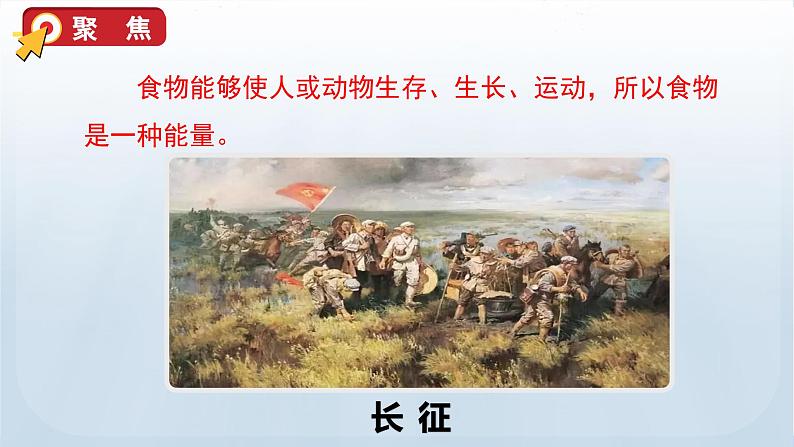 聚 焦

食物能够使人或动物生存、生长、运动，所以食物是一种能量。

长 征